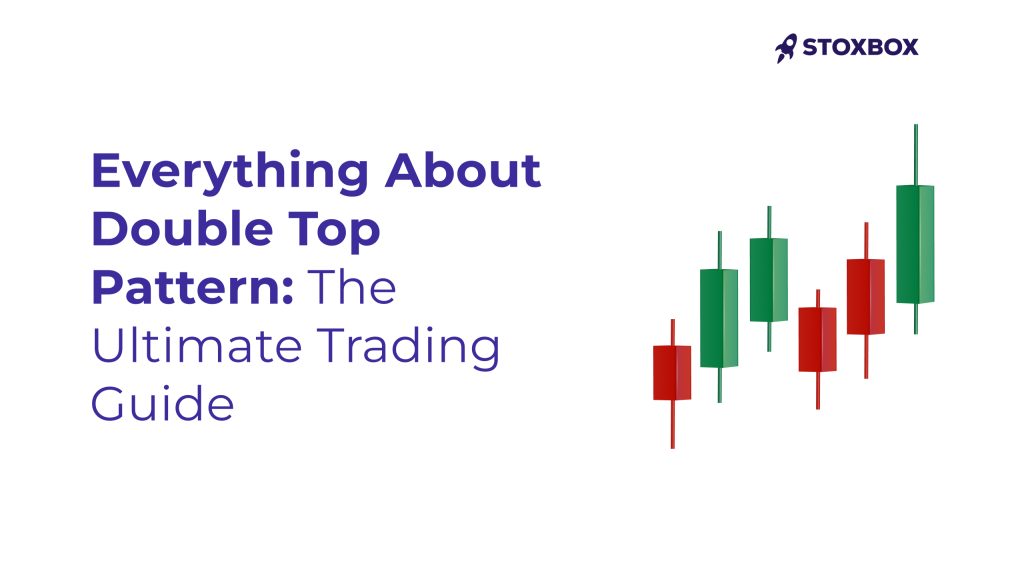 STOXBOX

Everything About Double Top Pattern: The Ultimate Trading Guide